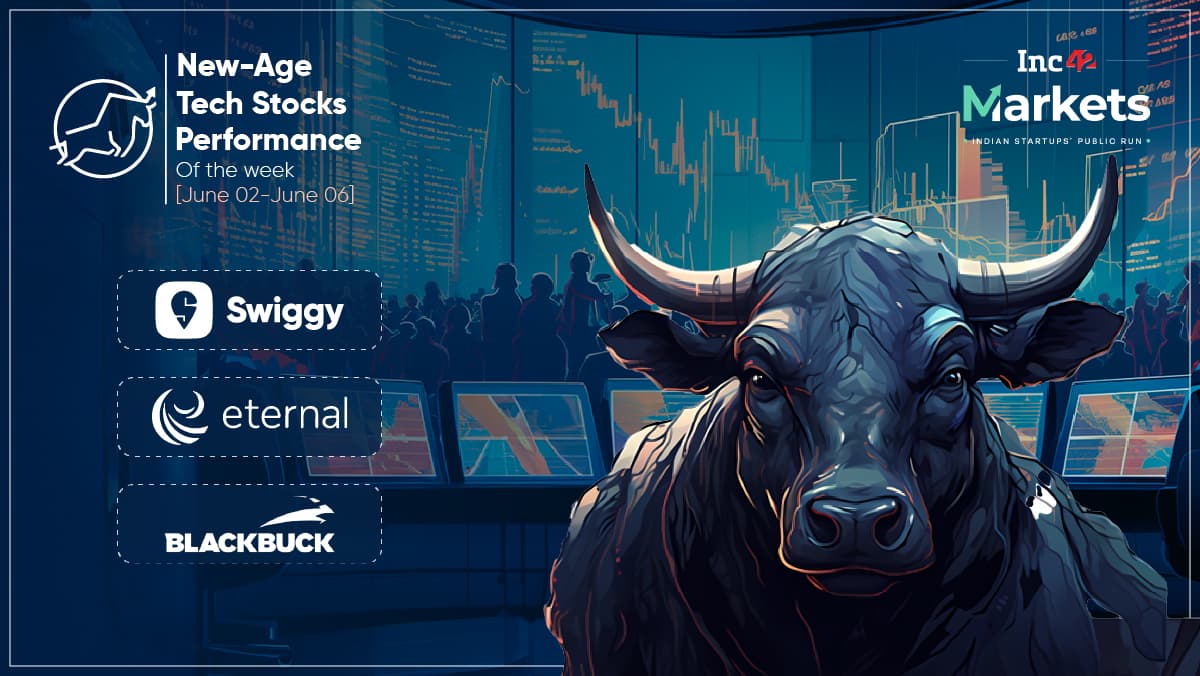 New-Age Tech Stocks Performance
Of the week
[June 02-June 06]

Inc42
Markets
INDIAN STARTUPS' PUBLIC RUN

Swiggy

eternal

BLACKBUCK